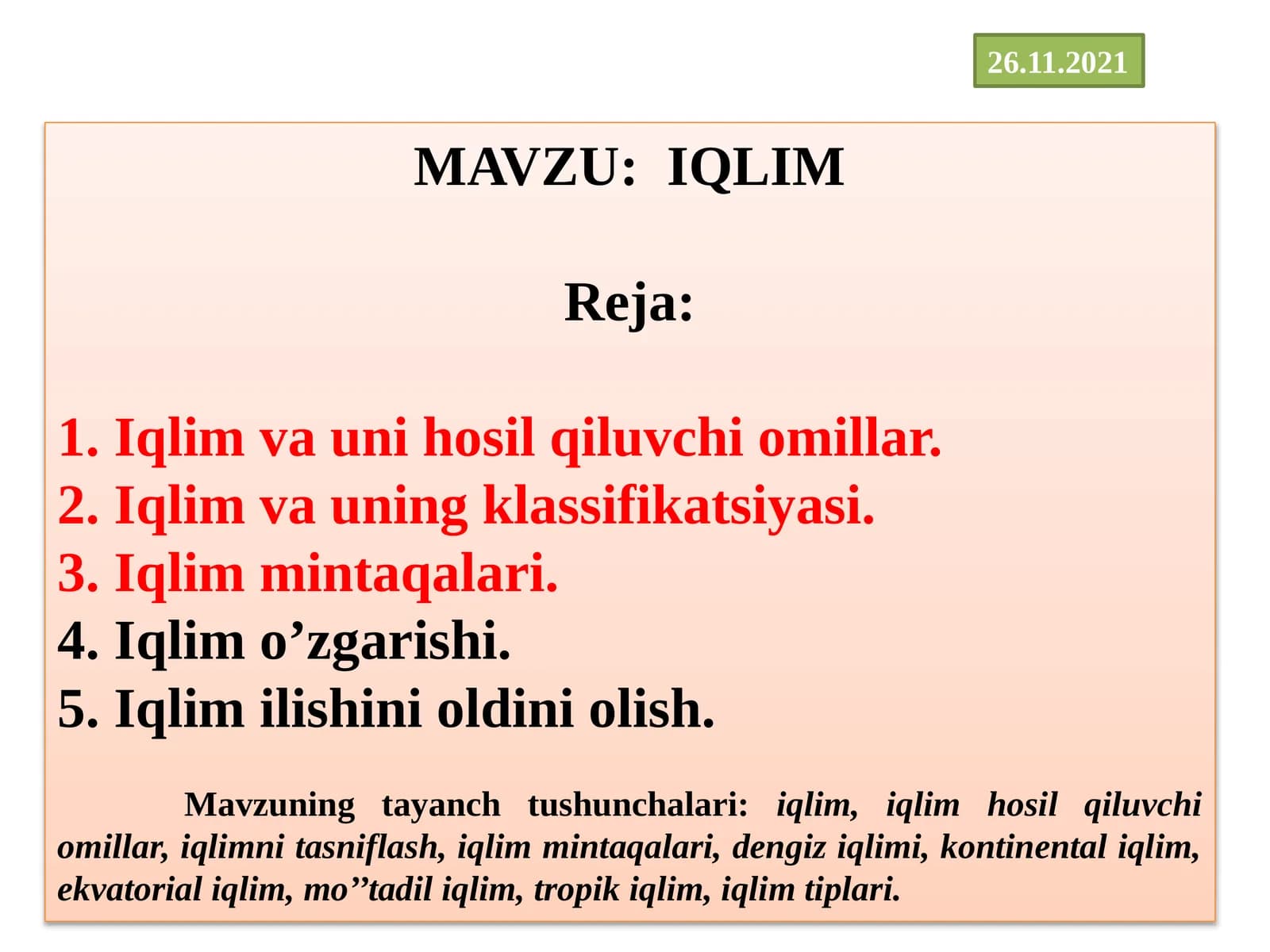 26.11.2021

MAVZU: IQLIM

Reja:

1. Iqlim va uni hosil qiluvchi omillar.
2. Iqlim va uning klassifikatsiyasi.
3. Iqlim mintaqalari.
4. Iqlim o’zgarishi.
5. Iqlim ilishini oldini olish.

Mavzuning tayanch tushunchalari: iqlim, iqlim hosil qiluvchi omillar, iqlimni tasniflash, iqlim mintaqalari, dengiz iqlimi, kontinental iqlim, ekvatorial iqlim, mo’’tadil iqlim, tropik iqlim, iqlim tiplari.